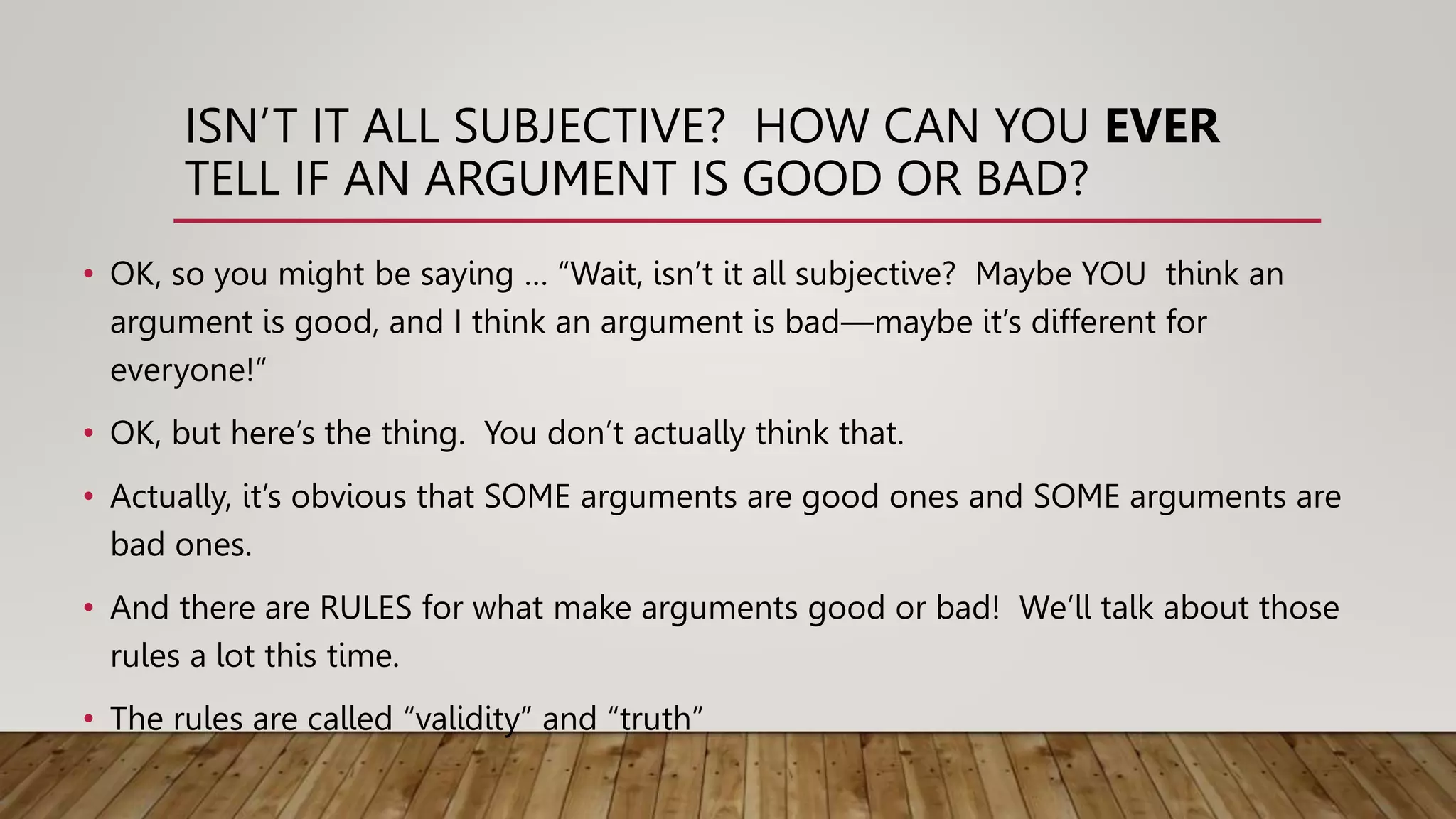 ISN'T IT ALL SUBJECTIVE? HOW CAN YOU EVER TELL IF AN ARGUMENT IS GOOD OR BAD?

• OK, so you might be saying … "Wait, isn't it all subjective? Maybe YOU think an argument is good, and I think an argument is bad—maybe it's different for everyone!"

• OK, but here's the thing. You don't actually think that.

• Actually, it's obvious that SOME arguments are good ones and SOME arguments are bad ones.

• And there are RULES for what make arguments good or bad! We'll talk about those rules a lot this time.

• The rules are called "validity" and "truth"